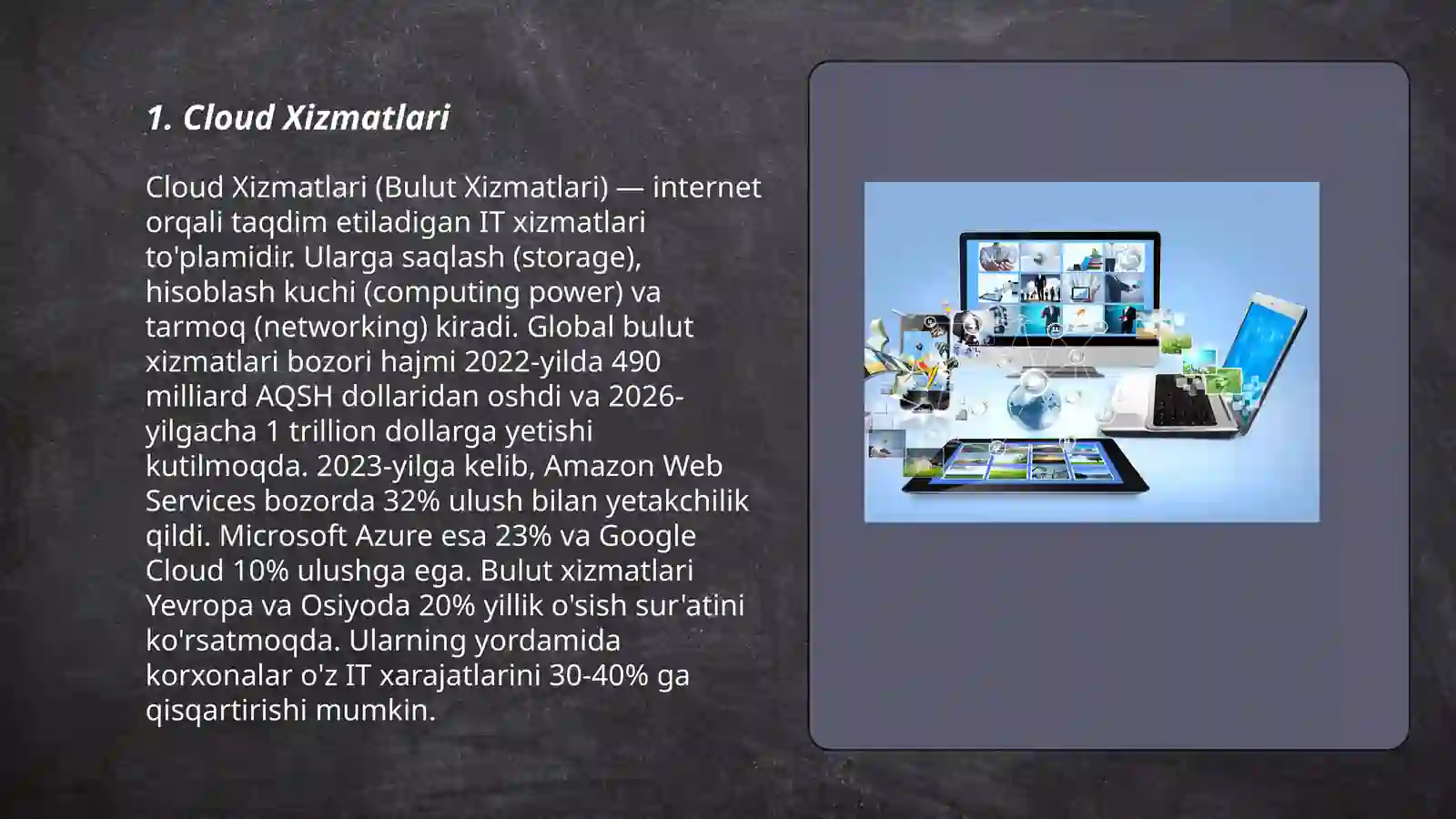 1. Cloud Xizmatlari

Cloud Xizmatlari (Bulut Xizmatlari) — internet orqali taqdim etiladigan IT xizmatlari to'plamidir. Ularga saqlash (storage), hisoblash kuchi (computing power) va tarmoq (networking) kiradi. Global bulut xizmatlari bozori hajmi 2022-yilda 490 milliard AQSH dollaridan oshdi va 2026-yilgacha 1 trillion dollarga yetishi kutilmoqda. 2023-yilga kelib, Amazon Web Services bozorda 32% ulush bilan yetakchilik qildi. Microsoft Azure esa 23% va Google Cloud 10% ulushga ega. Bulut xizmatlari Yevropa va Osiyoda 20% yillik o'sish sur'atini ko'rsatmoqda. Ularning yordamida korxonalar o'z IT xarajatlarini 30-40% ga qisqartirishi mumkin.